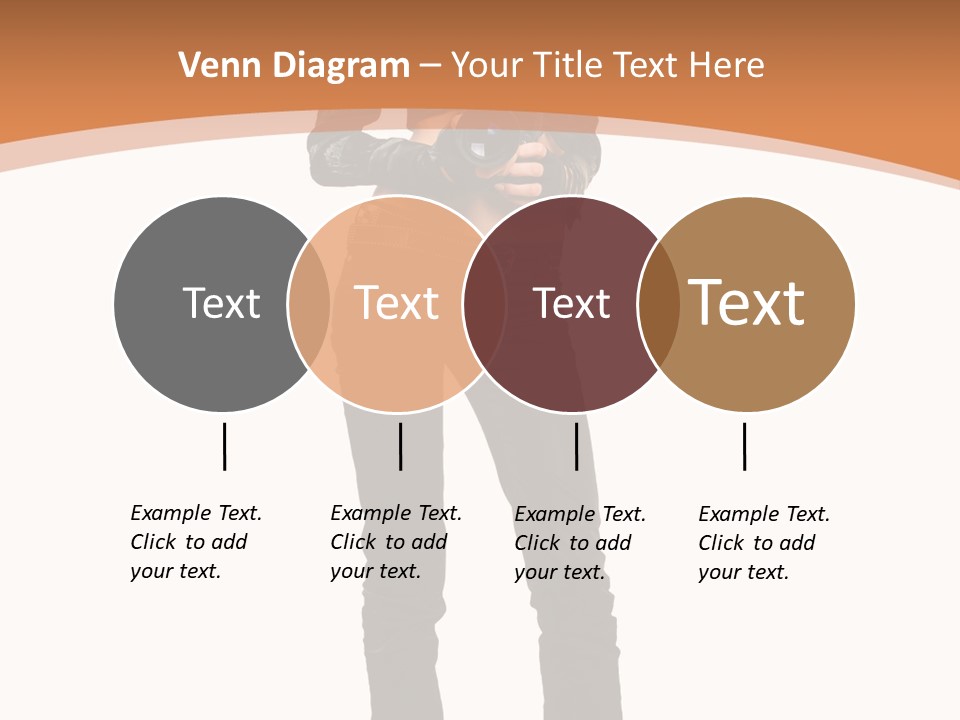 Venn Diagram – Your Title Text Here

Text

Text

Text

Text

Example Text. Click to add your text.

Example Text. Click to add your text.

Example Text. Click to add your text.

Example Text. Click to add your text.